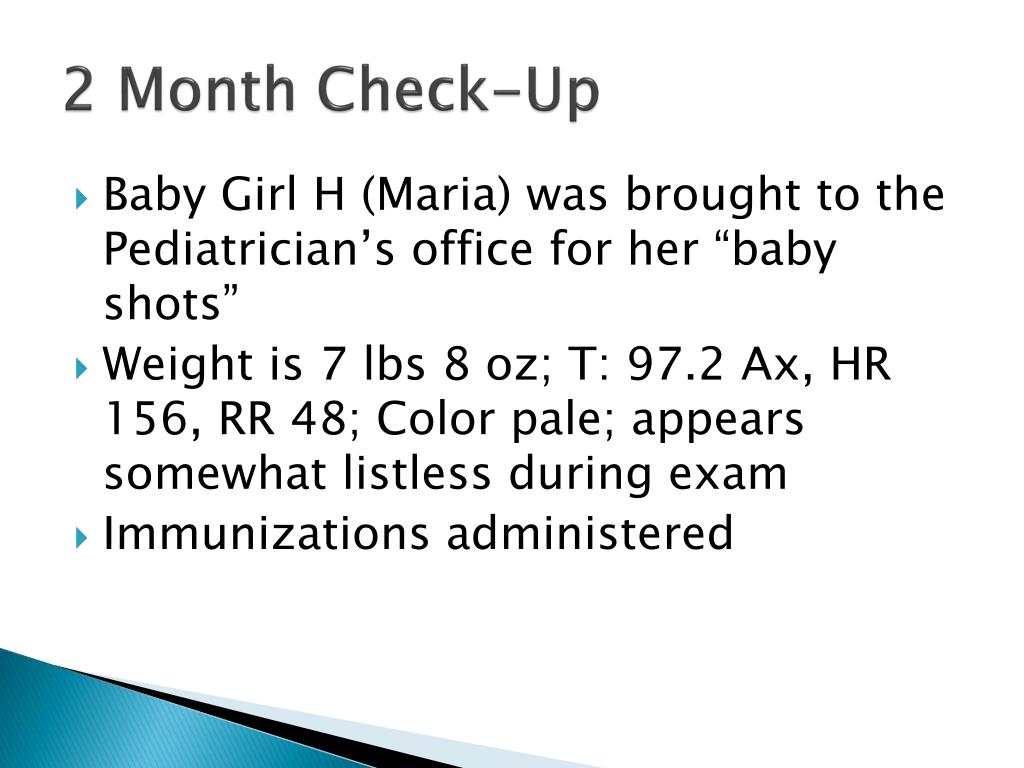 2 Month Check-Up

Baby Girl H (Maria) was brought to the Pediatrician’s office for her “baby shots”

Weight is 7 lbs 8 oz; T: 97.2 Ax, HR 156, RR 48; Color pale; appears somewhat listless during exam

Immunizations administered